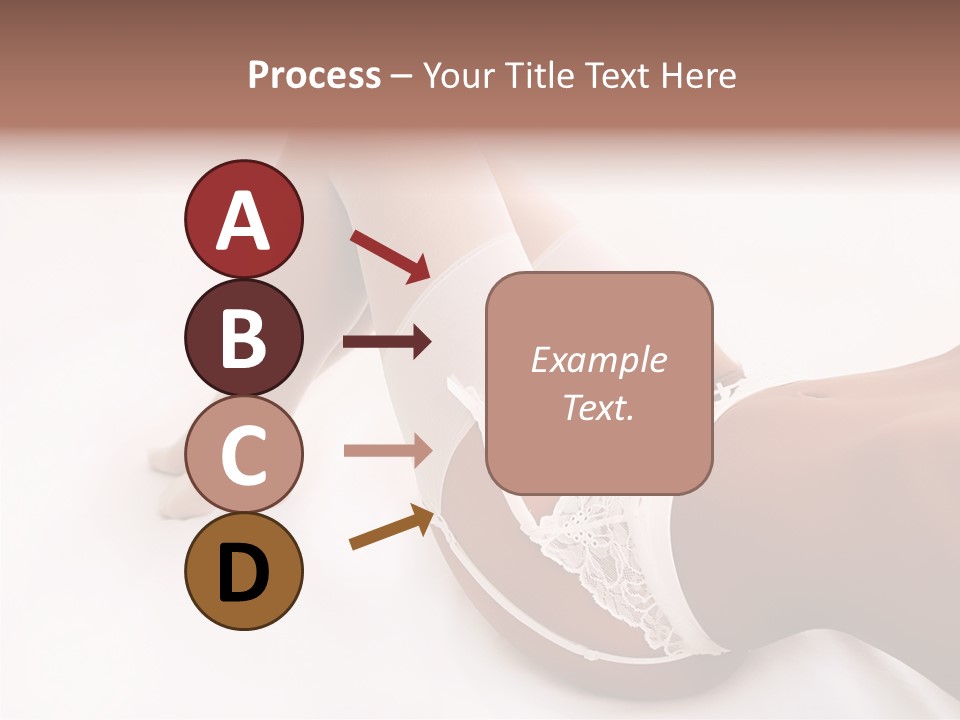 Process – Your Title Text Here

A

B

C

D

Example Text.